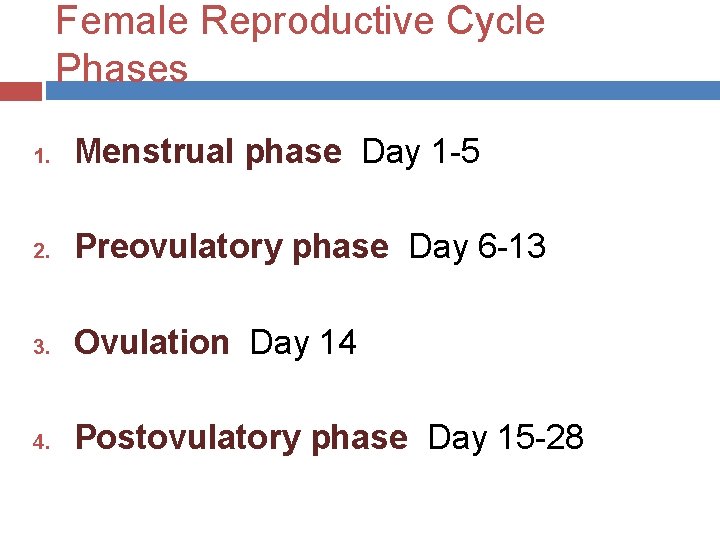 Female Reproductive Cycle Phases

1. Menstrual phase Day 1-5

2. Preovulatory phase Day 6-13

3. Ovulation Day 14

4. Postovulatory phase Day 15-28